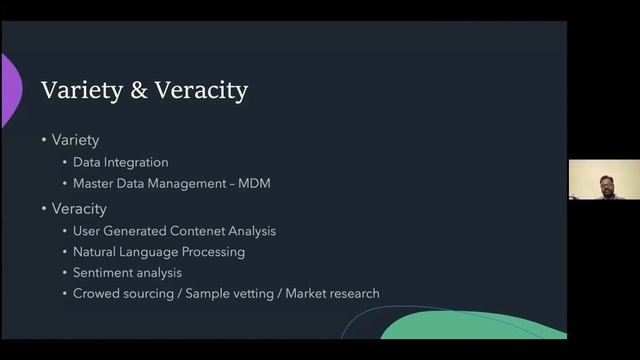 Variety & Veracity

• Variety
  • Data Integration
  • Master Data Management – MDM
• Veracity
  • User Generated Contenet Analysis
  • Natural Language Processing
  • Sentiment analysis
  • Crowed sourcing / Sample vetting / Market research